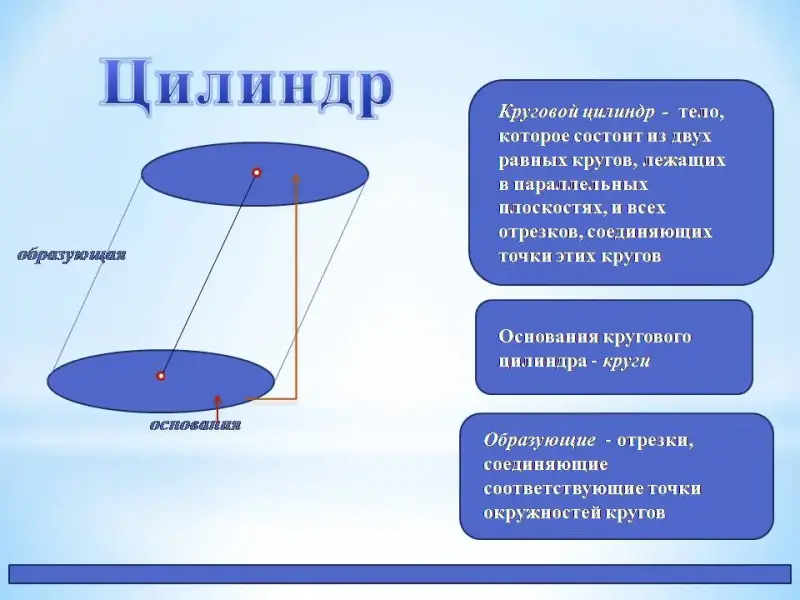 Цилиндр

образующая

основания

Круговой цилиндр - тело, которое состоит из двух равных кругов, лежащих в параллельных плоскостях, и всех отрезков, соединяющих точки этих кругов

Основания кругового цилиндра - круги

Образующие - отрезки, соединяющие соответствующие точки окружностей кругов